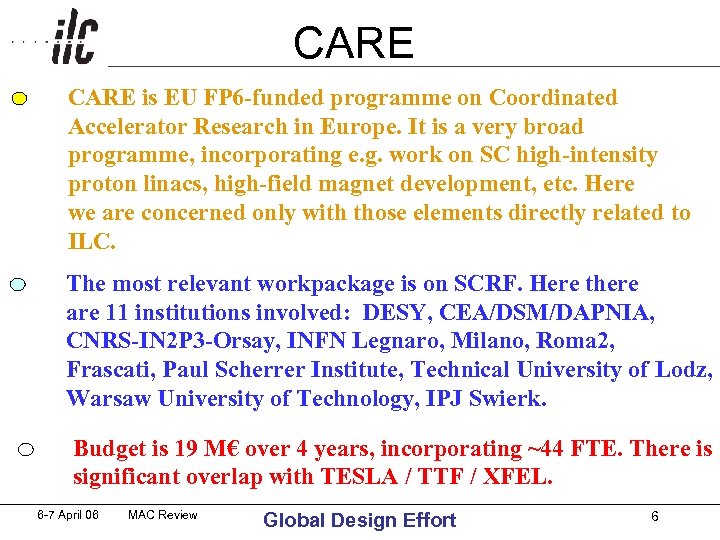 ilc

CARE

CARE is EU FP6-funded programme on Coordinated Accelerator Research in Europe. It is a very broad programme, incorporating e.g. work on SC high-intensity proton linacs, high-field magnet development, etc. Here we are concerned only with those elements directly related to ILC.

The most relevant workpackage is on SCRF. Here there are 11 institutions involved: DESY, CEA/DSM/DAPNIA, CNRS-IN2P3-Orsay, INFN Legnaro, Milano, Roma2, Frascati, Paul Scherrer Institute, Technical University of Lodz, Warsaw University of Technology, IPJ Swierk.

Budget is 19 M€ over 4 years, incorporating ~44 FTE. There is significant overlap with TESLA / TTF / XFEL.

6-7 April 06 MAC Review Global Design Effort 6